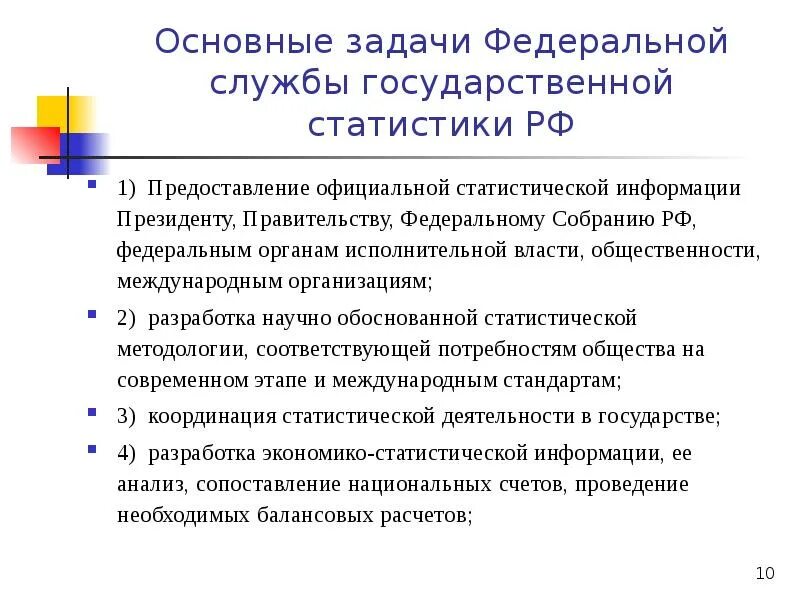 Основные задачи Федеральной службы государственной статистики РФ

1) Предоставление официальной статистической информации Президенту, Правительству, Федеральному Собранию РФ, федеральным органам исполнительной власти, общественности, международным организациям;

2) разработка научно обоснованной статистической методологии, соответствующей потребностям общества на современном этапе и международным стандартам;

3) координация статистической деятельности в государстве;

4) разработка экономико-статистической информации, ее анализ, сопоставление национальных счетов, проведение необходимых балансовых расчетов;

10